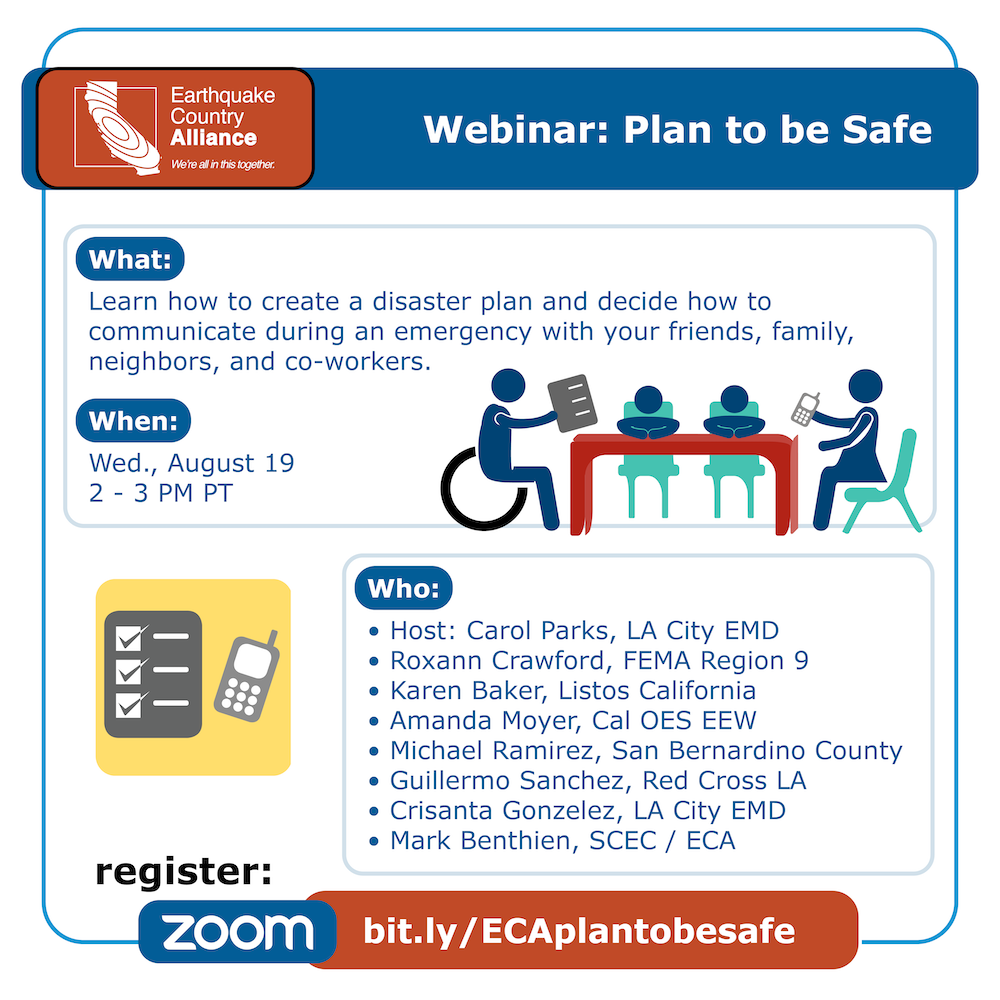 Earthquake Country Alliance
We're all in this together.

Webinar: Plan to be Safe

What:
Learn how to create a disaster plan and decide how to communicate during an emergency with your friends, family, neighbors, and co-workers.

When:
Wed., August 19
2 - 3 PM PT

Who:
• Host: Carol Parks, LA City EMD
• Roxann Crawford, FEMA Region 9
• Karen Baker, Listos California
• Amanda Moyer, Cal OES EEW
• Michael Ramirez, San Bernardino County
• Guillermo Sanchez, Red Cross LA
• Crisanta Gonzelez, LA City EMD
• Mark Benthien, SCEC / ECA

register:
zoom bit.ly/ECAplantobesafe